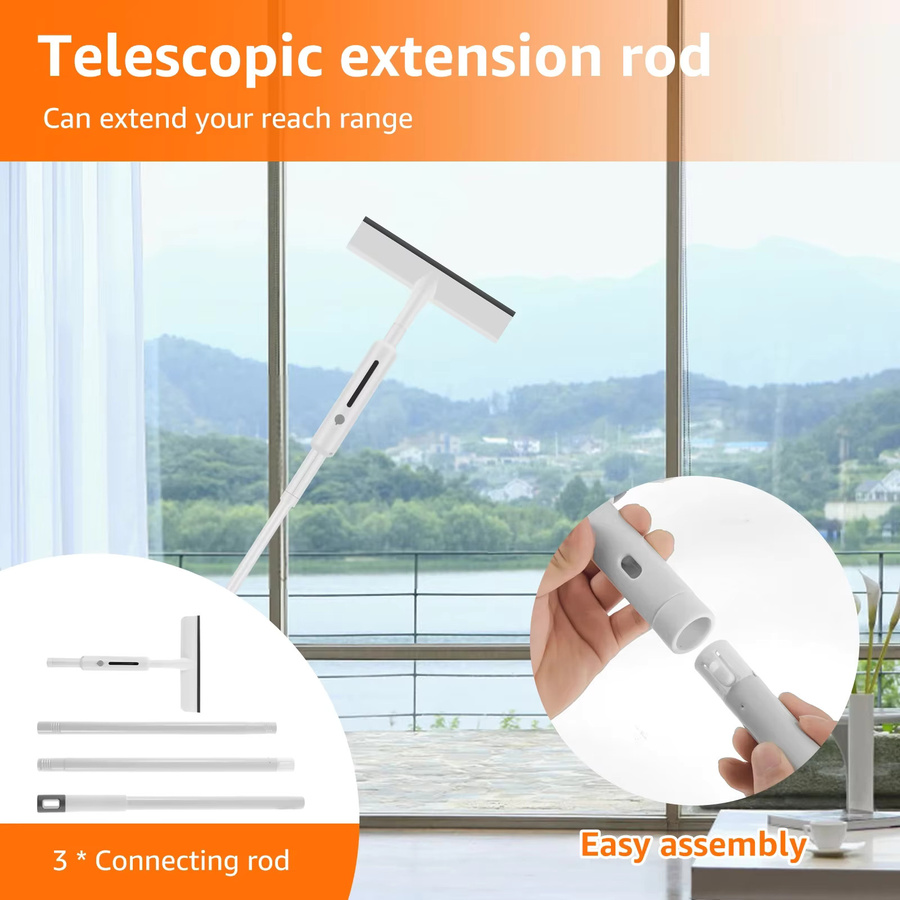 Telescopic extension rod
Can extend your reach range

3 * Connecting rod

Easy assembly